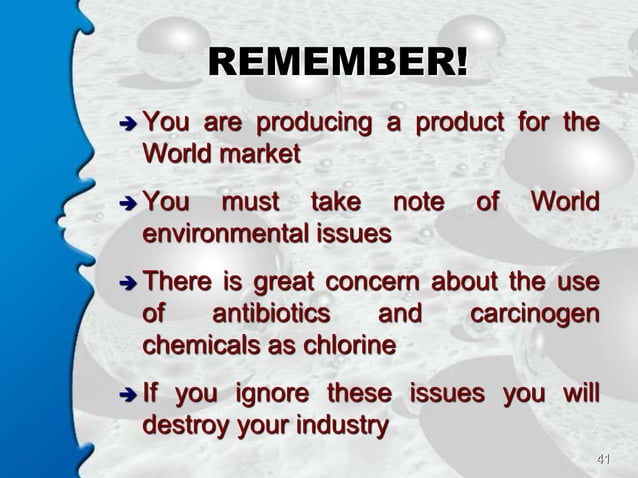 REMEMBER!

➔ You are producing a product for the World market

➔ You must take note of World environmental issues

➔ There is great concern about the use of antibiotics and carcinogen chemicals as chlorine

➔ If you ignore these issues you will destroy your industry

41